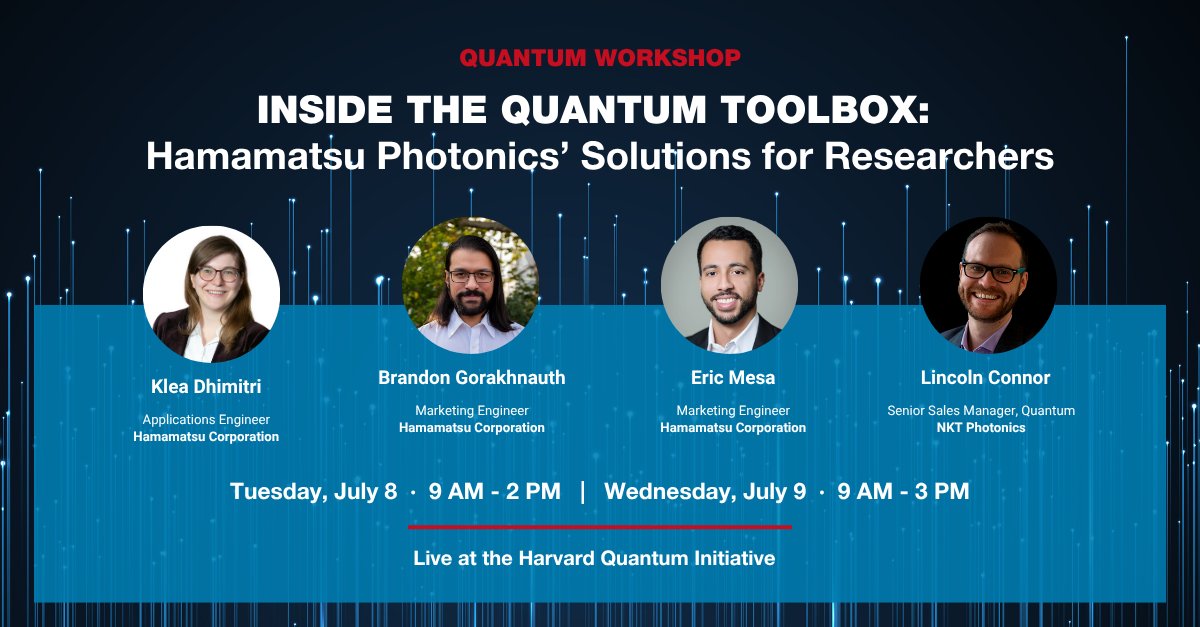 QUANTUM WORKSHOP

INSIDE THE QUANTUM TOOLBOX:
Hamamatsu Photonics' Solutions for Researchers

Klea Dhimitri
Applications Engineer
Hamamatsu Corporation

Brandon Gorakhnauth
Marketing Engineer
Hamamatsu Corporation

Eric Mesa
Marketing Engineer
Hamamatsu Corporation

Lincoln Connor
Senior Sales Manager, Quantum
NKT Photonics

Tuesday, July 8 · 9 AM - 2 PM | Wednesday, July 9 · 9 AM - 3 PM

Live at the Harvard Quantum Initiative